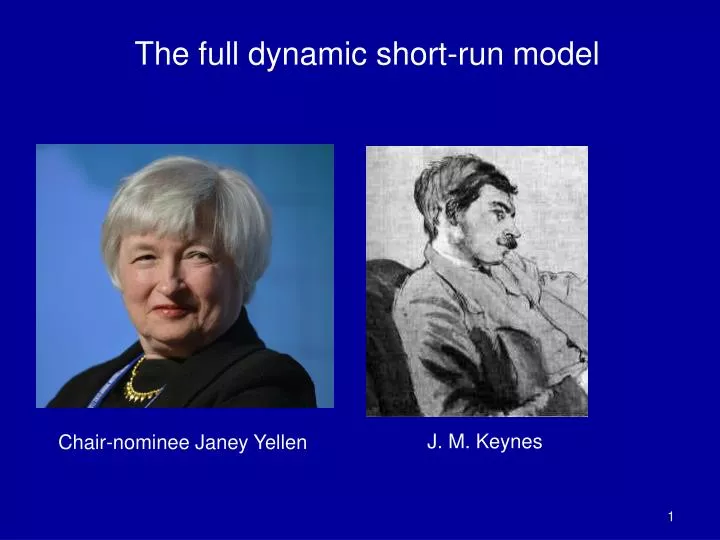 The full dynamic short-run model

Chair-nominee Janey Yellen

J. M. Keynes

1